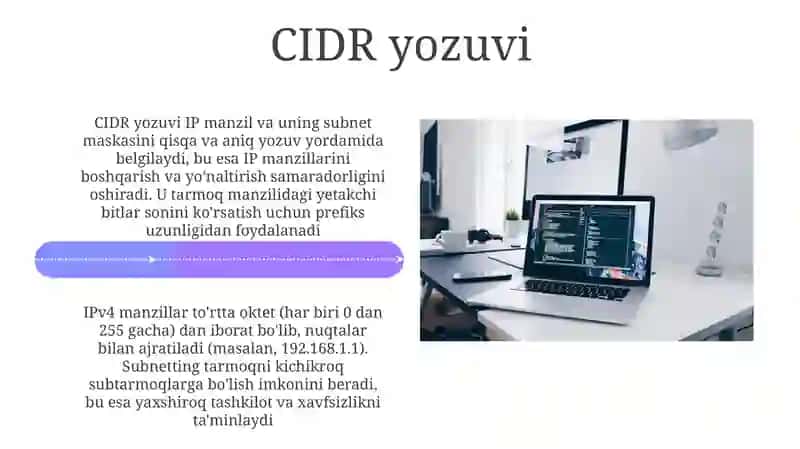 CIDR yozuvi

CIDR yozuvi IP manzil va uning subnet maskasini qisqa va aniq yozuv yordamida belgilaydi, bu esa IP manzillarini boshqarish va yo'naltirish samaradorligini oshiradi. U tarmoq manzilidagi yetakchi bitlar sonini ko'rsatish uchun prefiks uzunligidan foydalanadi

IPv4 manzillar to'rtta oktet (har biri 0 dan 255 gacha) dan iborat bo'lib, nuqtalar bilan ajratiladi (masalan, 192.168.1.1). Subnetting tarmoqni kichikroq subtarmoqlarga bo'lish imkonini beradi, bu esa yaxshiroq tashkilot va xavfsizlikni ta'minlaydi